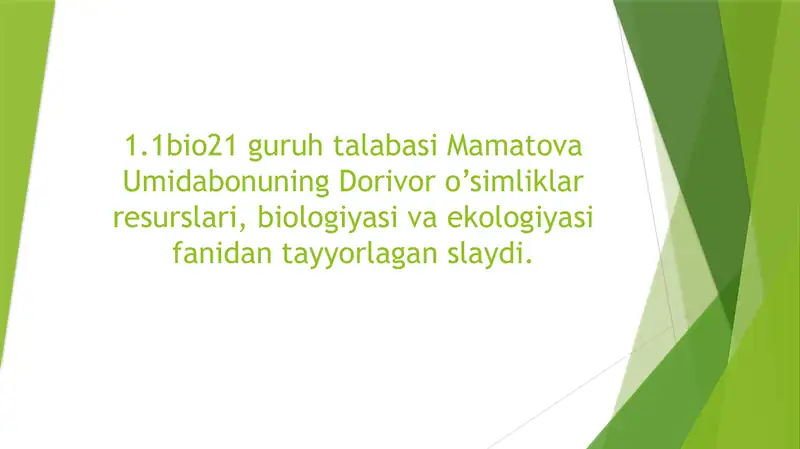 1.1bio21 guruh talabasi Mamatova Umidabonuning Dorivor o’simliklar resurslari, biologiyasi va ekologiyasi fanidan tayyorlagan slaydi.